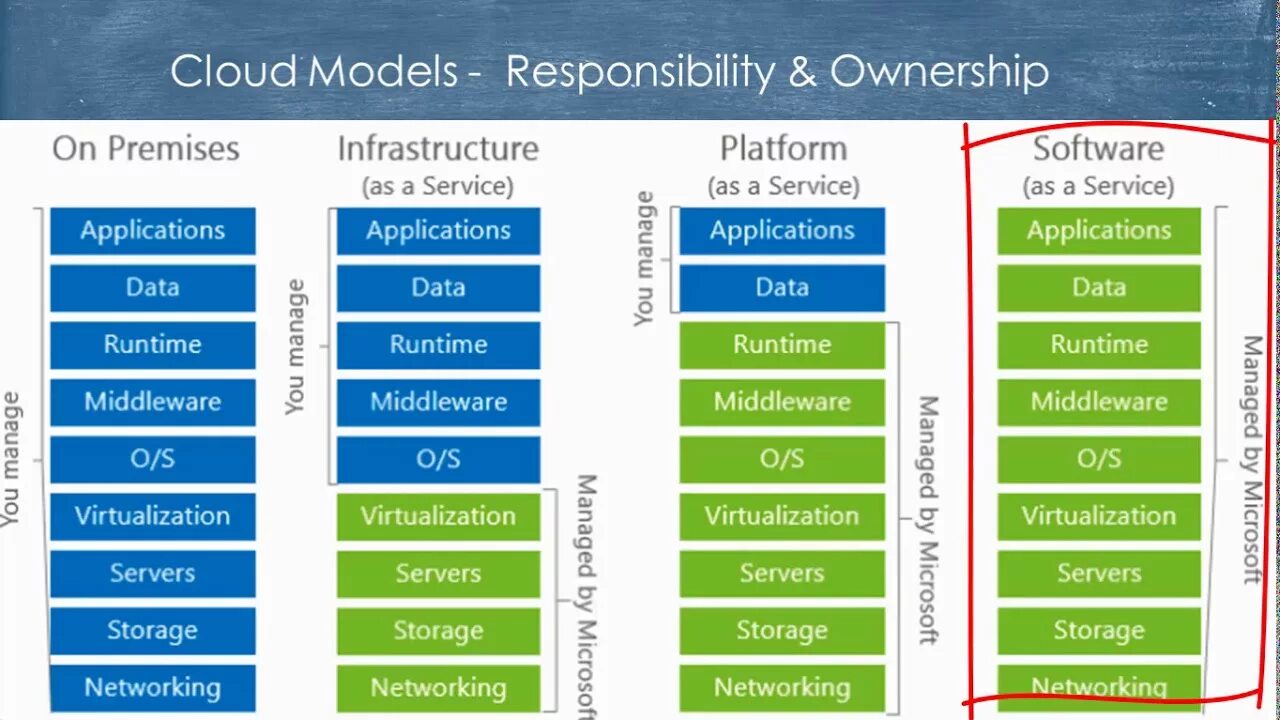 Cloud Models - Responsibility & Ownership

On Premises

You manage

Applications
Data
Runtime
Middleware
O/S
Virtualization
Servers
Storage
Networking

Infrastructure
(as a Service)

You manage

Applications
Data
Runtime
Middleware
O/S

Managed by Microsoft

Virtualization
Servers
Storage
Networking

Platform
(as a Service)

You manage

Applications
Data

Managed by Microsoft

Runtime
Middleware
O/S
Virtualization
Servers
Storage
Networking

Software
(as a Service)

Managed by Microsoft

Applications
Data
Runtime
Middleware
O/S
Virtualization
Servers
Storage
Networking